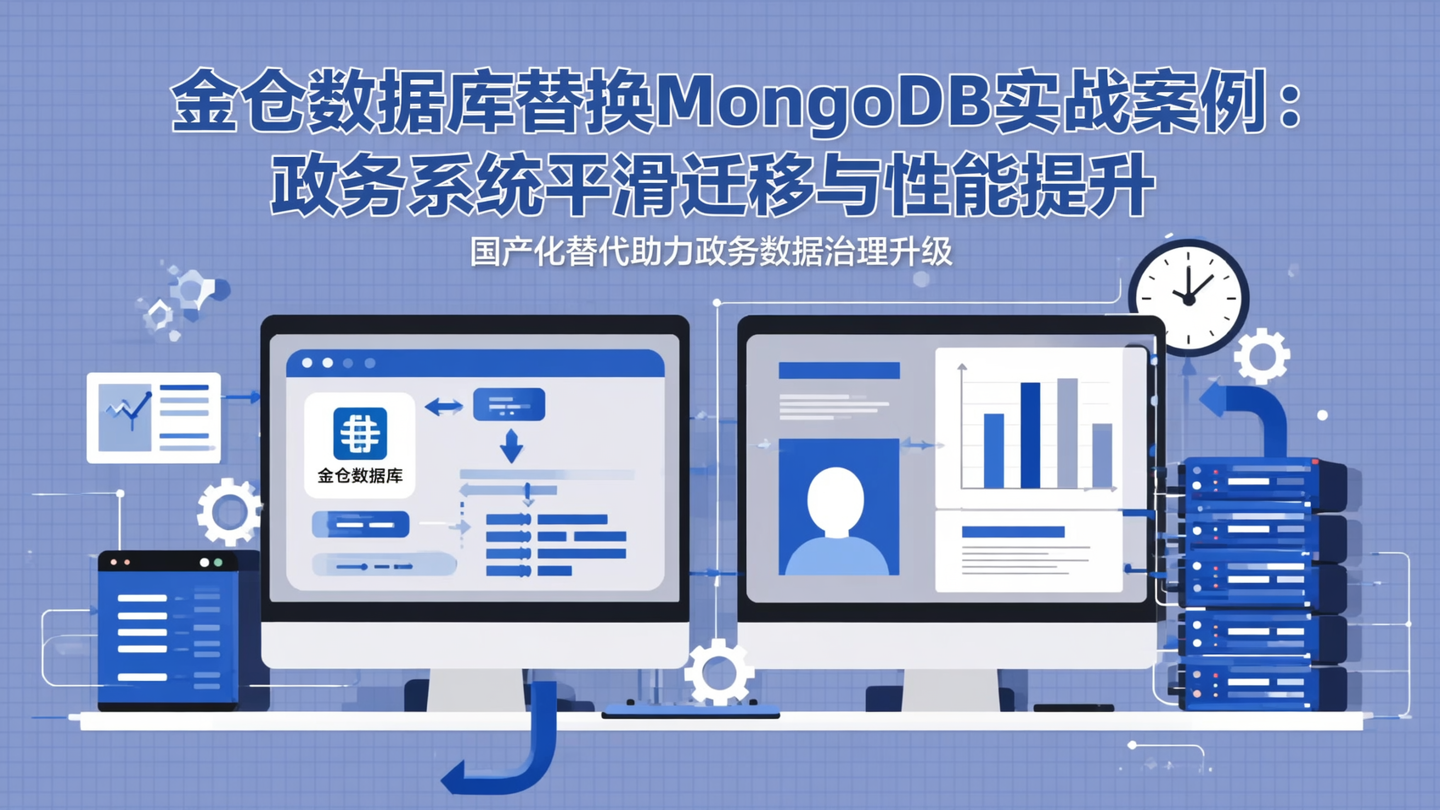 金仓数据库替换MongoDB实战案例：政务系统平滑迁移与性能提升

国产化替代助力政务数据治理升级

金仓数据库